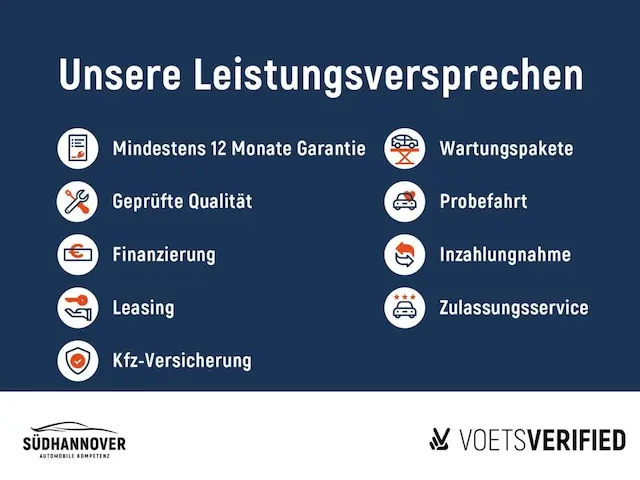 Unsere Leistungsversprechen

Mindestens 12 Monate Garantie

Geprüfte Qualität

Finanzierung

Leasing

Kfz-Versicherung

Wartungspakete

Probefahrt

Inzahlungnahme

Zulassungsservice

SÜDHANNOVER
AUTOMOBILE KOMPETENZ

VOETSVERIFIED